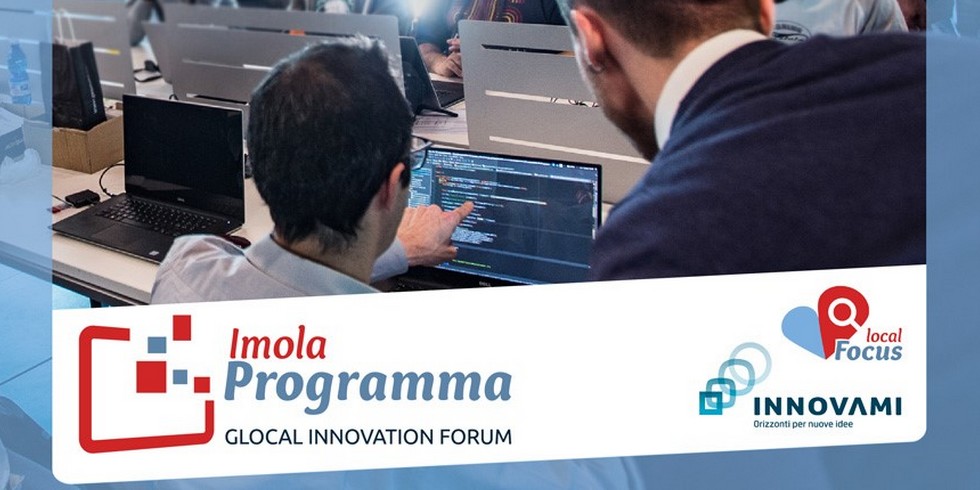 Imola
Programma
GLOCAL INNOVATION FORUM

local
Focus

INNOVAMI
Orizzonti per nuove idee